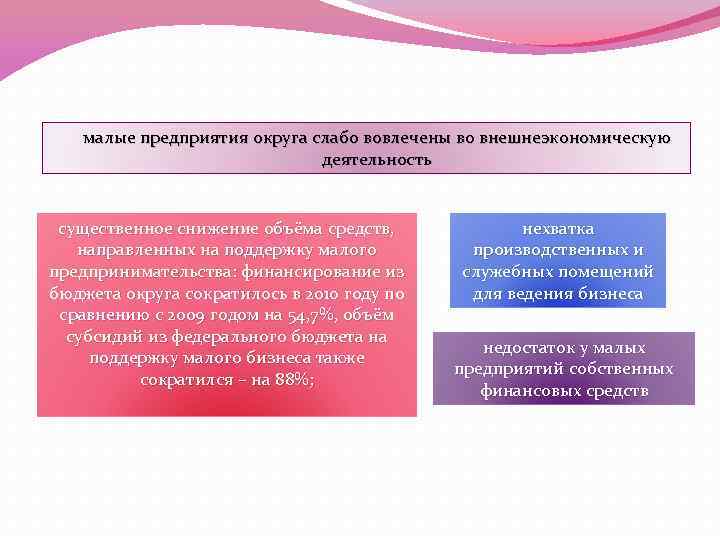 малые предприятия округа слабо вовлечены во внешнеэкономическую деятельность

существенное снижение объёма средств, направленных на поддержку малого предпринимательства: финансирование из бюджета округа сократилось в 2010 году по сравнению с 2009 годом на 54,7%, объём субсидий из федерального бюджета на поддержку малого бизнеса также сократился – на 88%;

нехватка производственных и служебных помещений для ведения бизнеса

недостаток у малых предприятий собственных финансовых средств